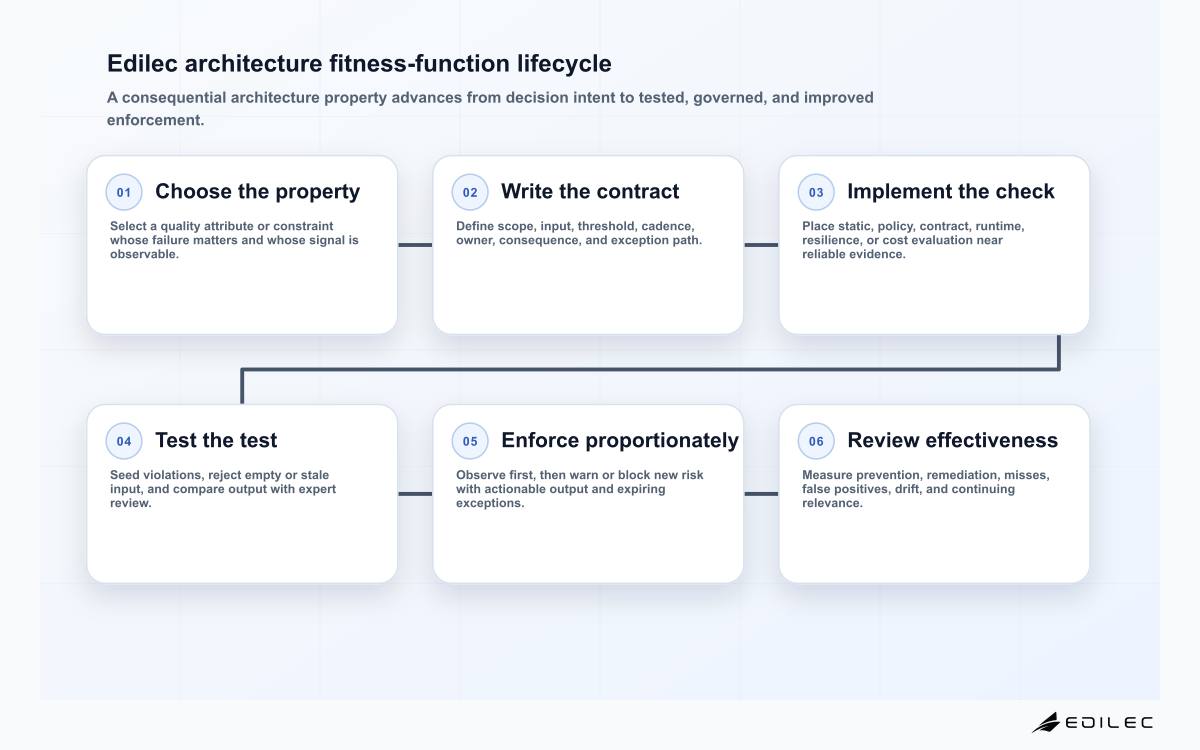 Edilec architecture fitness-function lifecycle

A consequential architecture property advances from decision intent to tested, governed, and improved enforcement.

01 Choose the property

Select a quality attribute or constraint whose failure matters and whose signal is observable.

02 Write the contract

Define scope, input, threshold, cadence, owner, consequence, and exception path.

03 Implement the check

Place static, policy, contract, runtime, resilience, or cost evaluation near reliable evidence.

04 Test the test

Seed violations, reject empty or stale input, and compare output with expert review.

05 Enforce proportionately

Observe first, then warn or block new risk with actionable output and expiring exceptions.

06 Review effectiveness

Measure prevention, remediation, misses, false positives, drift, and continuing relevance.

EDILEC